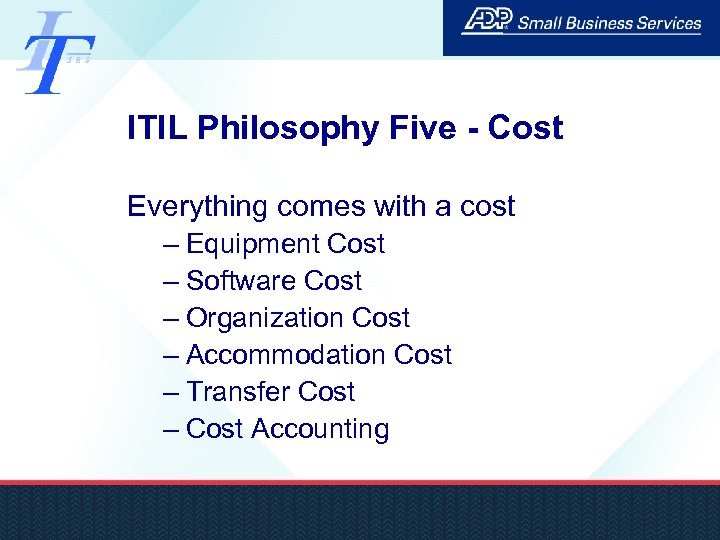 IT SBS

ADP Small Business Services

ITIL Philosophy Five - Cost

Everything comes with a cost
– Equipment Cost
– Software Cost
– Organization Cost
– Accommodation Cost
– Transfer Cost
– Cost Accounting